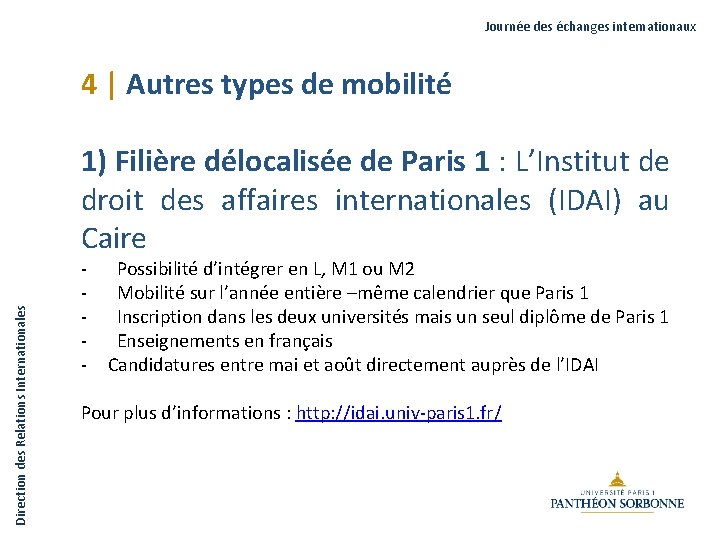 Journée des échanges internationaux

4 | Autres types de mobilité

1) Filière délocalisée de Paris 1 : L'Institut de droit des affaires internationales (IDAI) au Caire

- Possibilité d'intégrer en L, M1 ou M2
- Mobilité sur l'année entière –même calendrier que Paris 1
- Inscription dans les deux universités mais un seul diplôme de Paris 1
- Enseignements en français
- Candidatures entre mai et août directement auprès de l'IDAI

Pour plus d'informations : http://idai.univ-paris1.fr/

Direction des Relations Internationales

UNIVERSITÉ PARIS 1
PANTHÉON SORBONNE